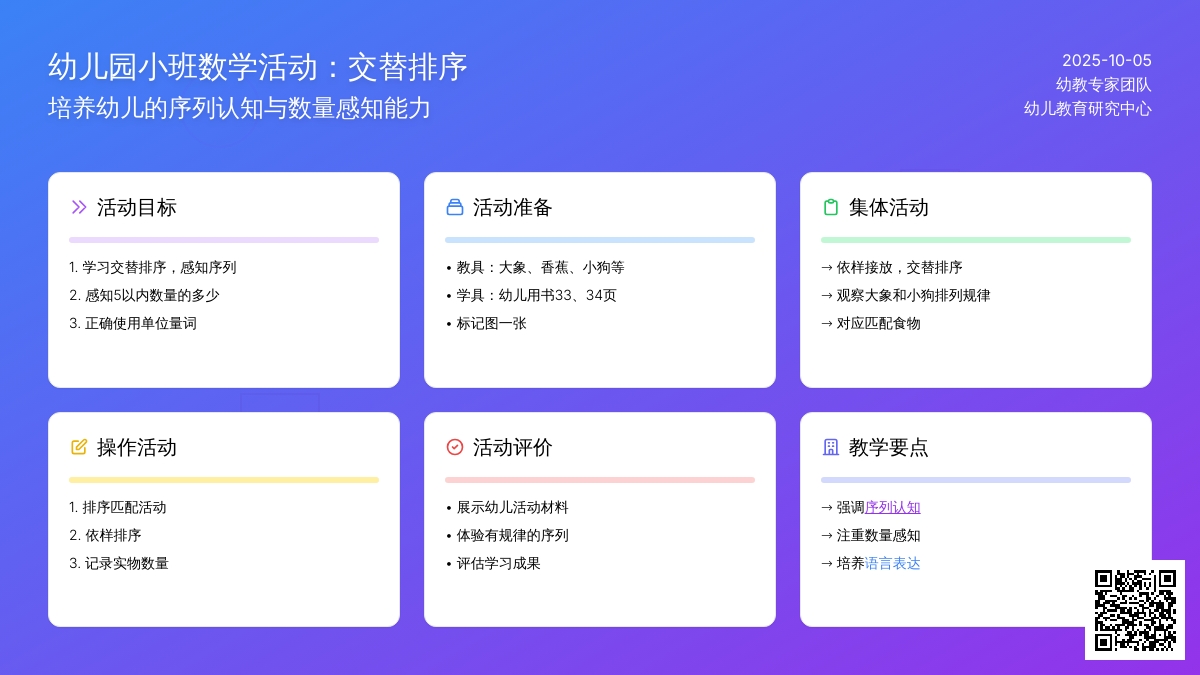 幼儿园小班数学活动：交替排序
培养幼儿的序列认知与数量感知能力

2025-10-05
幼教专家团队
幼儿教育研究中心

活动目标
1. 学习交替排序，感知序列
2. 感知5以内数量的多少
3. 正确使用单位量词

活动准备
• 教具：大象、香蕉、小狗等
• 学具：幼儿用书33、34页
• 标记图一张

集体活动
→ 依样接放，交替排序
→ 观察大象和小狗排列规律
→ 对应匹配食物

操作活动
1. 排序匹配活动
2. 依样排序
3. 记录实物数量

活动评价
• 展示幼儿活动材料
• 体验有规律的序列
• 评估学习成果

教学要点
→ 强调序列认知
→ 注重数量感知
→ 培养语言表达